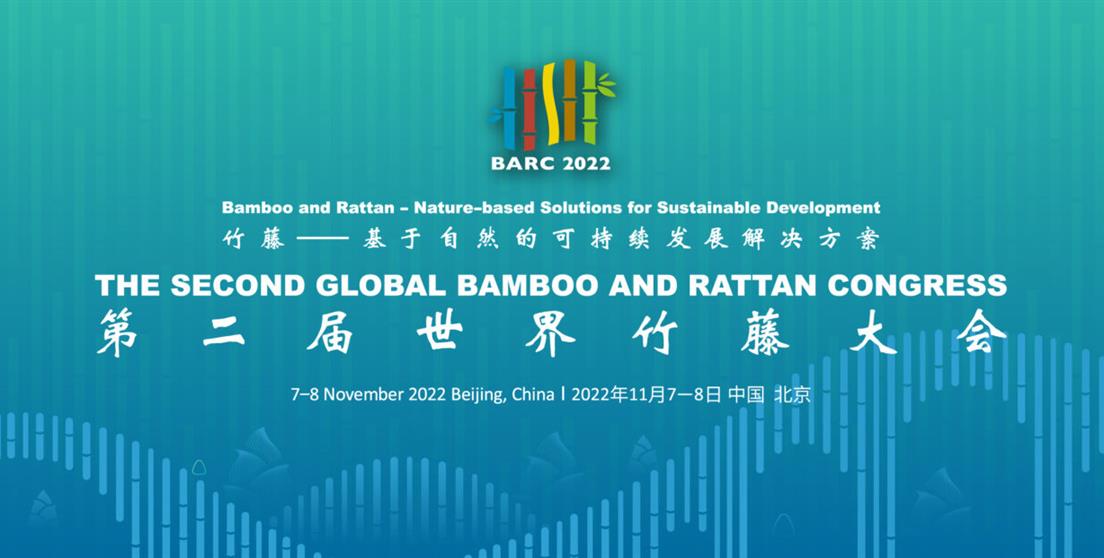 BARC 2022

Bamboo and Rattan – Nature-based Solutions for Sustainable Development

竹藤——基于自然的可持续发展解决方案

THE SECOND GLOBAL BAMBOO AND RATTAN CONGRESS

第二届世界竹藤大会

7–8 November 2022 Beijing, China | 2022年11月7—8日 中国 北京